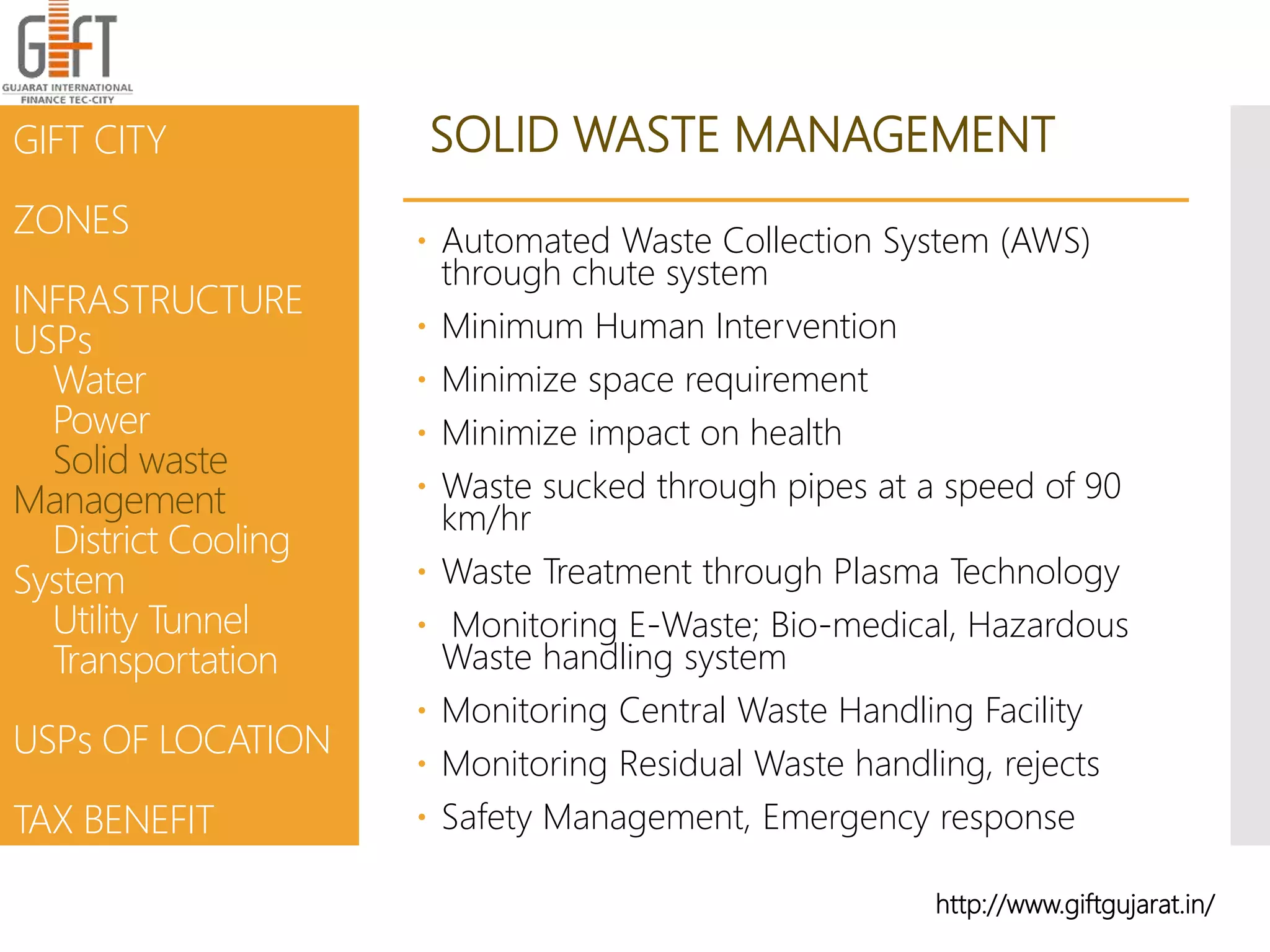 GIFT
GUJARAT INTERNATIONAL FINANCE TEC-CITY

GIFT CITY

ZONES

INFRASTRUCTURE USPs
Water
Power
Solid waste Management
District Cooling System
Utility Tunnel
Transportation

USPs OF LOCATION

TAX BENEFIT

SOLID WASTE MANAGEMENT

• Automated Waste Collection System (AWS) through chute system
• Minimum Human Intervention
• Minimize space requirement
• Minimize impact on health
• Waste sucked through pipes at a speed of 90 km/hr
• Waste Treatment through Plasma Technology
• Monitoring E-Waste; Bio-medical, Hazardous Waste handling system
• Monitoring Central Waste Handling Facility
• Monitoring Residual Waste handling, rejects
• Safety Management, Emergency response

http://www.giftgujarat.in/